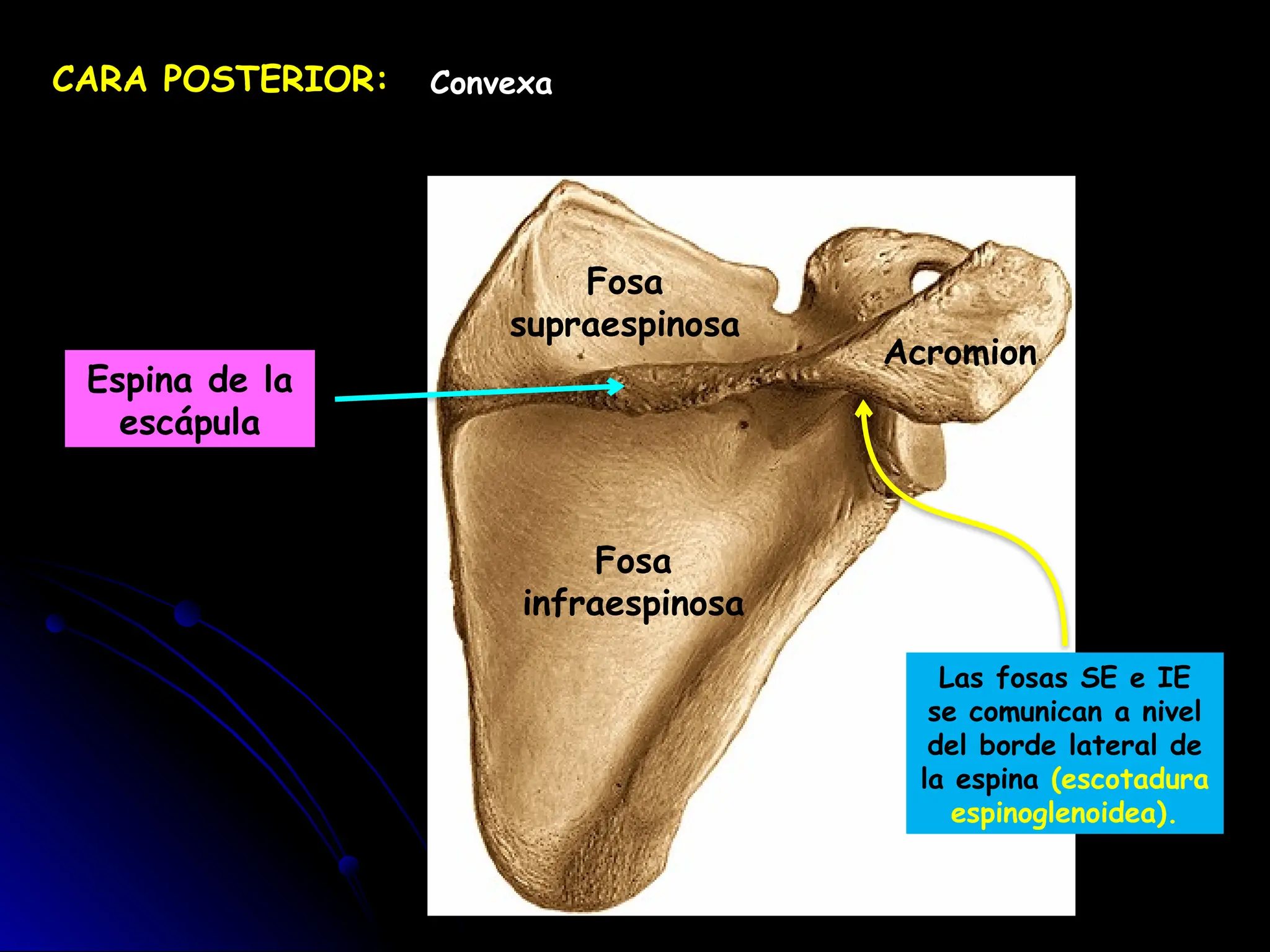 CARA POSTERIOR: Convexa

Espina de la escápula

Fosa supraespinosa

Acromion

Fosa infraespinosa

Las fosas SE e IE se comunican a nivel del borde lateral de la espina (escotadura espinoglenoidea).